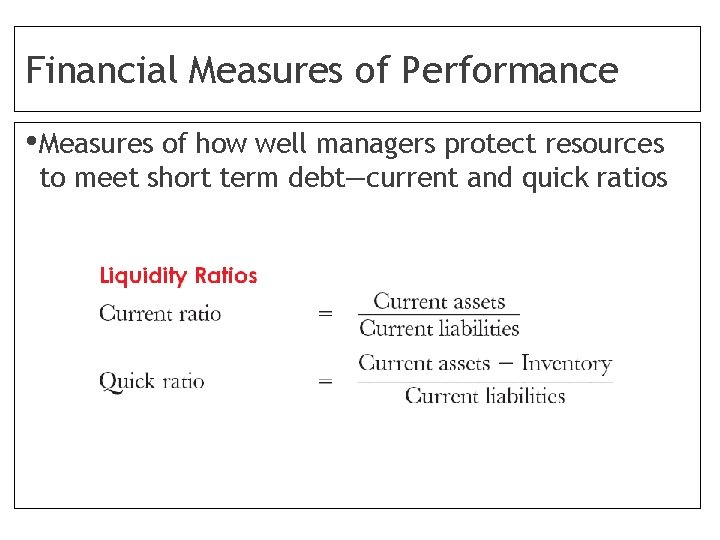 Financial Measures of Performance

•Measures of how well managers protect resources to meet short term debt—current and quick ratios

Liquidity Ratios

Current ratio $= \frac{\text{Current assets}}{\text{Current liabilities}}$

Quick ratio $= \frac{\text{Current assets} - \text{Inventory}}{\text{Current liabilities}}$